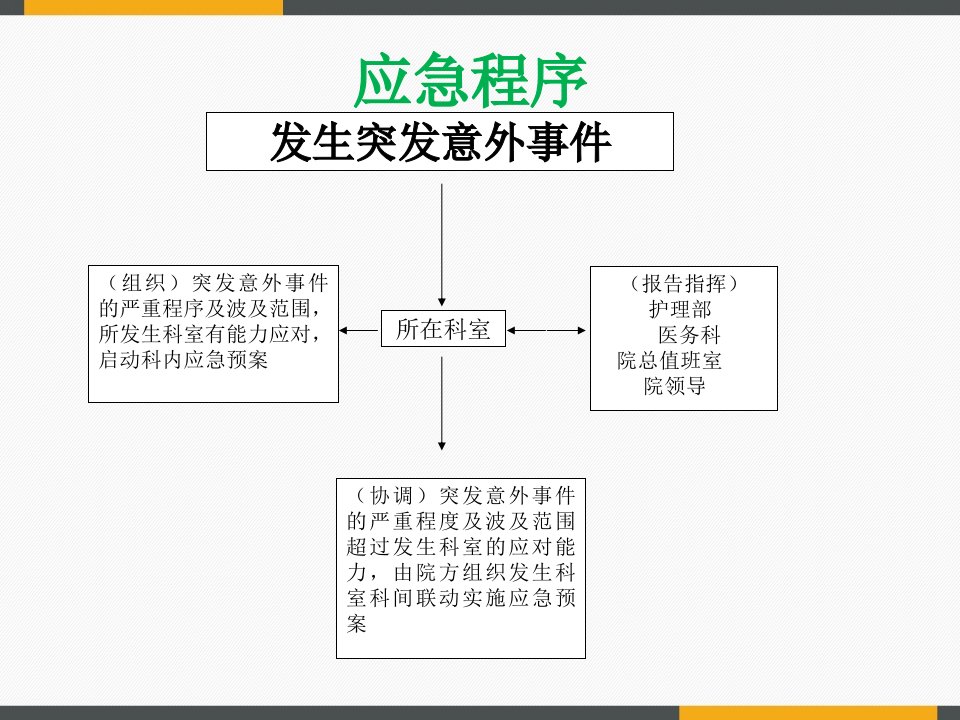 应急程序

发生突发意外事件

（组织）突发意外事件的严重程序及波及范围，所发生科室有能力应对，启动科内应急预案

所在科室

（报告指挥）
护理部
医务科
院总值班室
院领导

（协调）突发意外事件的严重程度及波及范围超过发生科室的应对能力，由院方组织发生科室科间联动实施应急预案